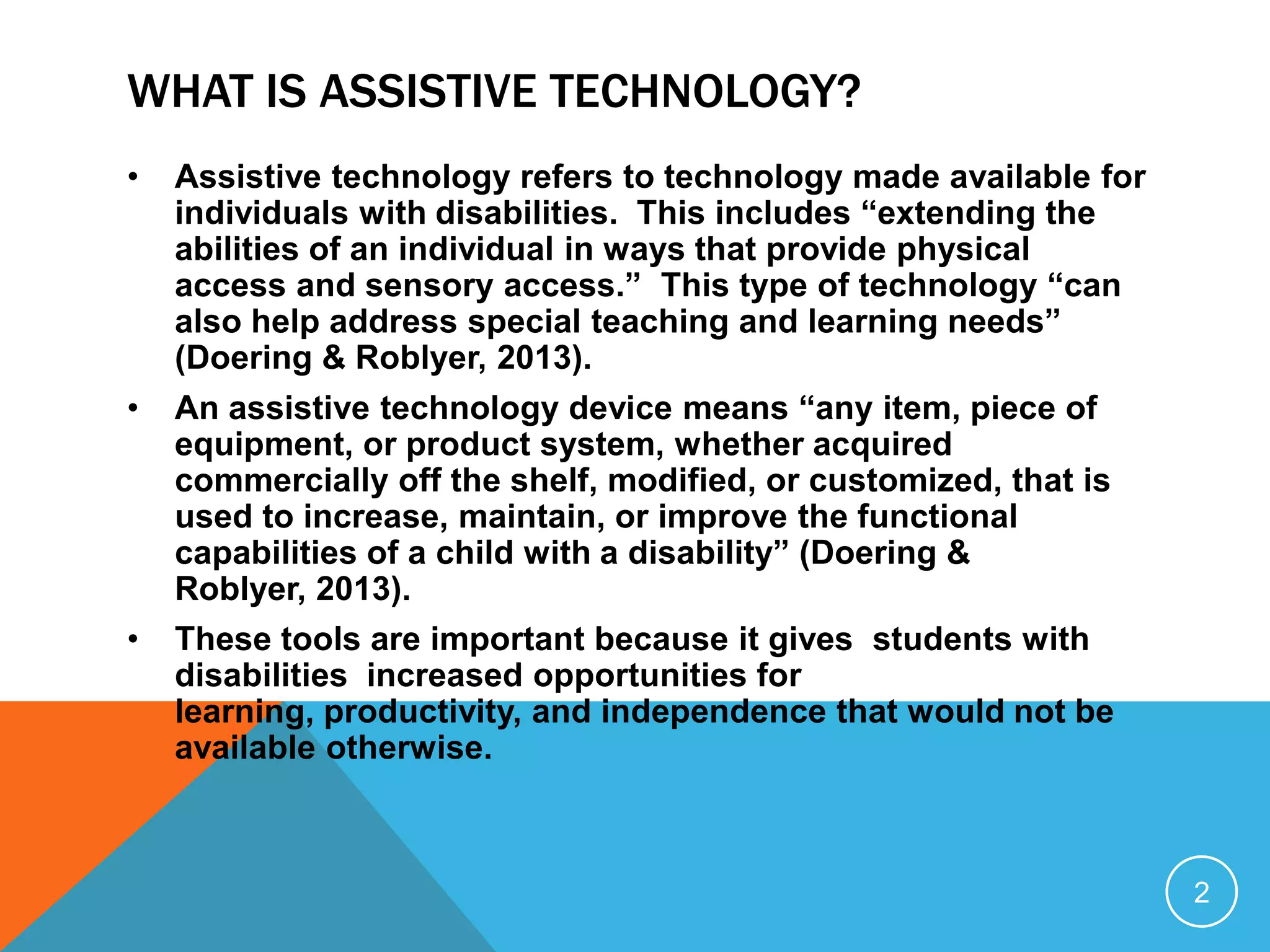 WHAT IS ASSISTIVE TECHNOLOGY?

• Assistive technology refers to technology made available for individuals with disabilities. This includes “extending the abilities of an individual in ways that provide physical access and sensory access.” This type of technology “can also help address special teaching and learning needs” (Doering & Roblyer, 2013).

• An assistive technology device means “any item, piece of equipment, or product system, whether acquired commercially off the shelf, modified, or customized, that is used to increase, maintain, or improve the functional capabilities of a child with a disability” (Doering & Roblyer, 2013).

• These tools are important because it gives students with disabilities increased opportunities for learning, productivity, and independence that would not be available otherwise.

2